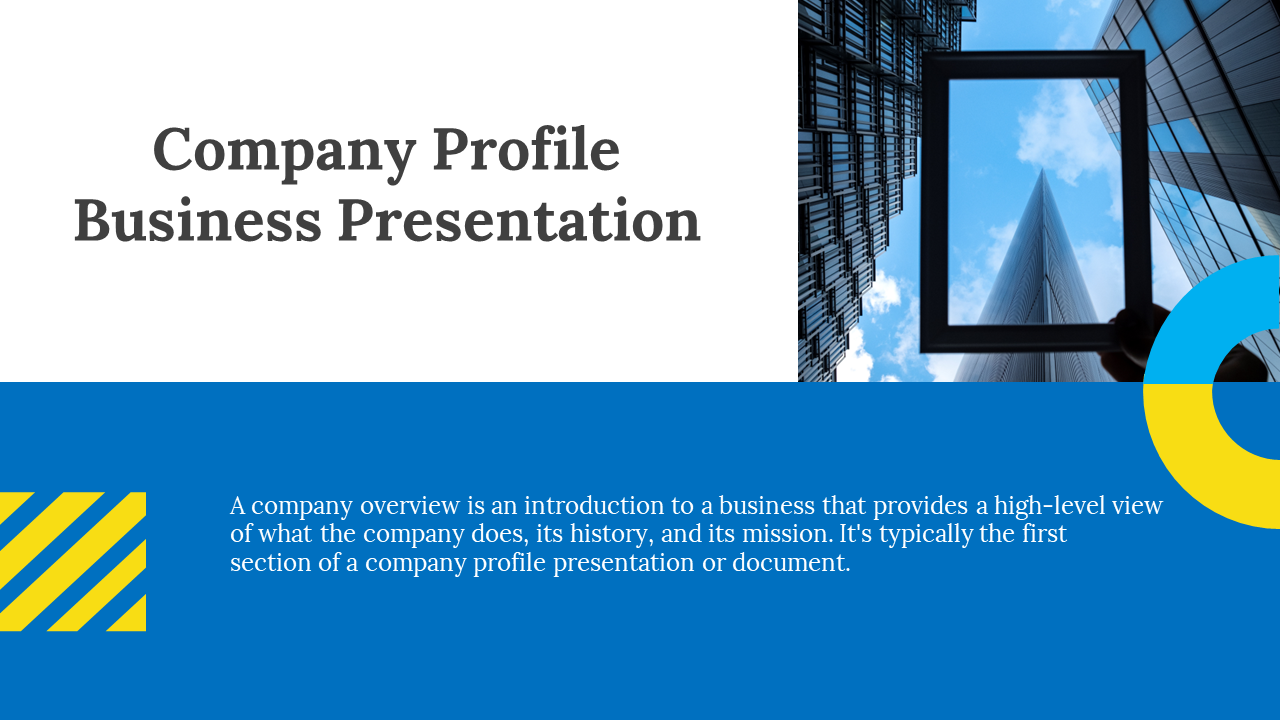 Company Profile
Business Presentation

A company overview is an introduction to a business that provides a high-level view of what the company does, its history, and its mission. It's typically the first section of a company profile presentation or document.